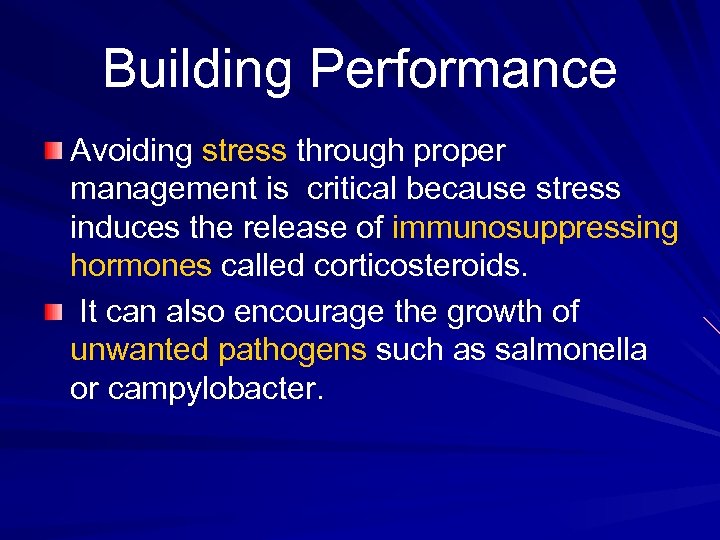 Building Performance

Avoiding stress through proper management is critical because stress induces the release of immunosuppressing hormones called corticosteroids.

It can also encourage the growth of unwanted pathogens such as salmonella or campylobacter.